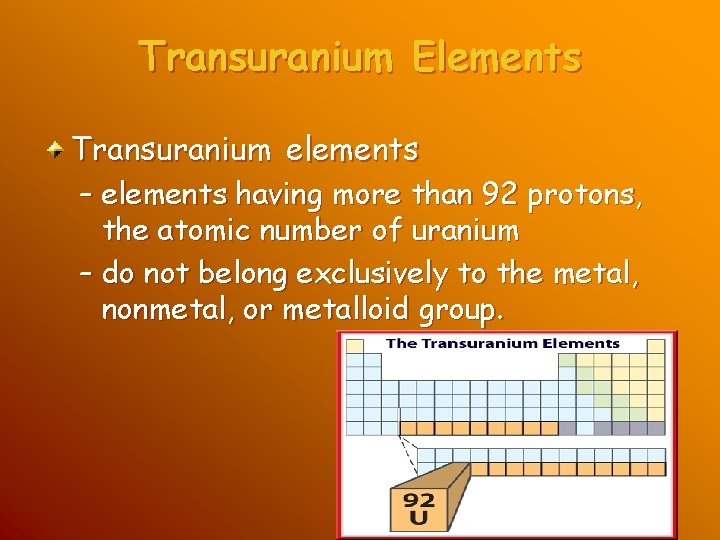 Transuranium Elements

Transuranium elements

– elements having more than 92 protons, the atomic number of uranium

– do not belong exclusively to the metal, nonmetal, or metalloid group.

The Transuranium Elements

92
U